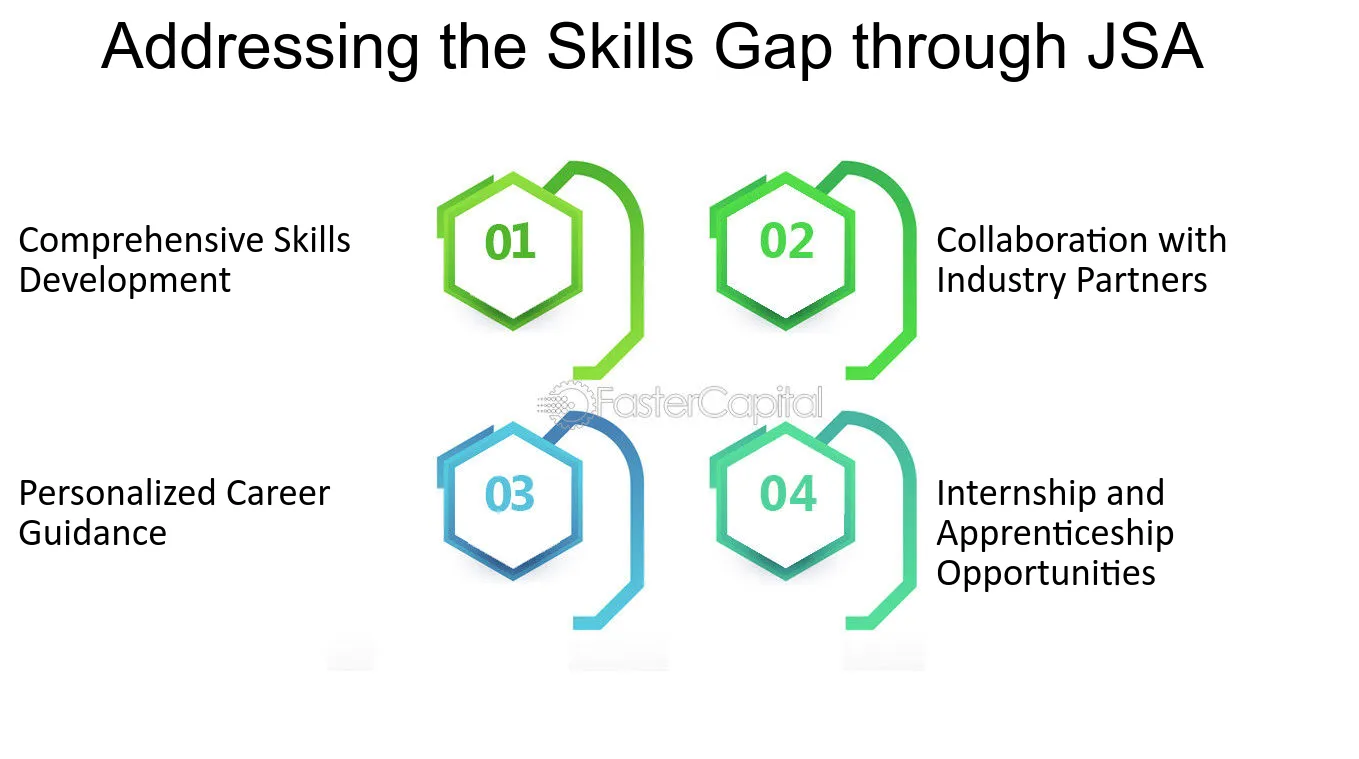 Addressing the Skills Gap through JSA

Comprehensive Skills Development

01

02

Collaboration with Industry Partners

Personalized Career Guidance

03

04

Internship and Apprenticeship Opportunities

FasterCapital